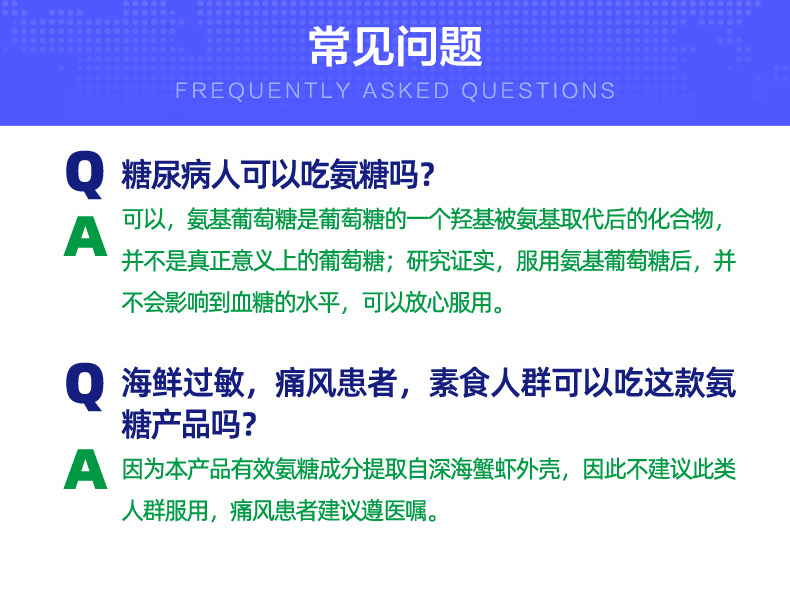 常见问题
FREQUENTLY ASKED QUESTIONS

Q 糖尿病人可以吃氨糖吗？
A 可以，氨基葡萄糖是葡萄糖的一个羟基被氨基取代后的化合物，并不是真正意义上的葡萄糖；研究证实，服用氨基葡萄糖后，并不会影响到血糖的水平，可以放心服用。

Q 海鲜过敏，痛风患者，素食人群可以吃这款氨糖产品吗？
A 因为本产品有效氨糖成分提取自深海蟹虾外壳，因此不建议此类人群服用，痛风患者建议遵医嘱。